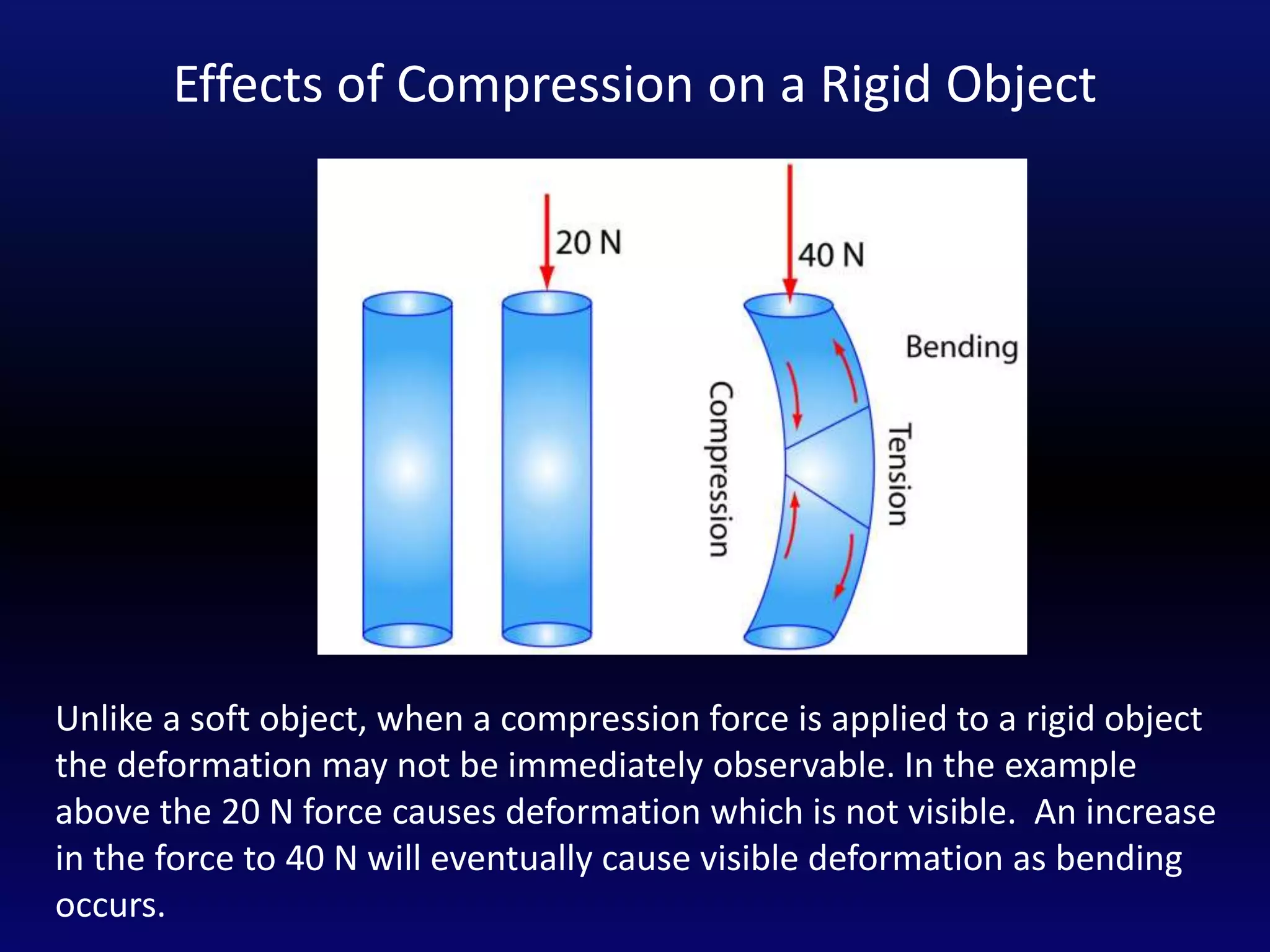 Effects of Compression on a Rigid Object

20 N

40 N

Bending

Compression

Tension

Unlike a soft object, when a compression force is applied to a rigid object the deformation may not be immediately observable. In the example above the 20 N force causes deformation which is not visible.  An increase in the force to 40 N will eventually cause visible deformation as bending occurs.